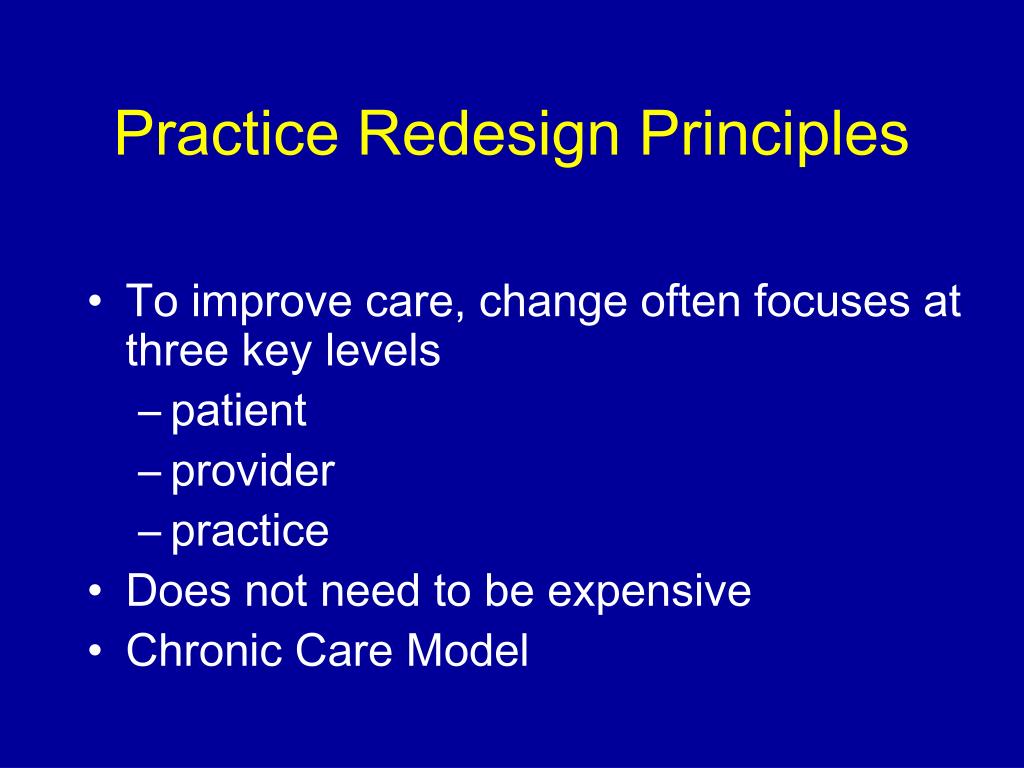 Practice Redesign Principles

• To improve care, change often focuses at three key levels
– patient
– provider
– practice
• Does not need to be expensive
• Chronic Care Model